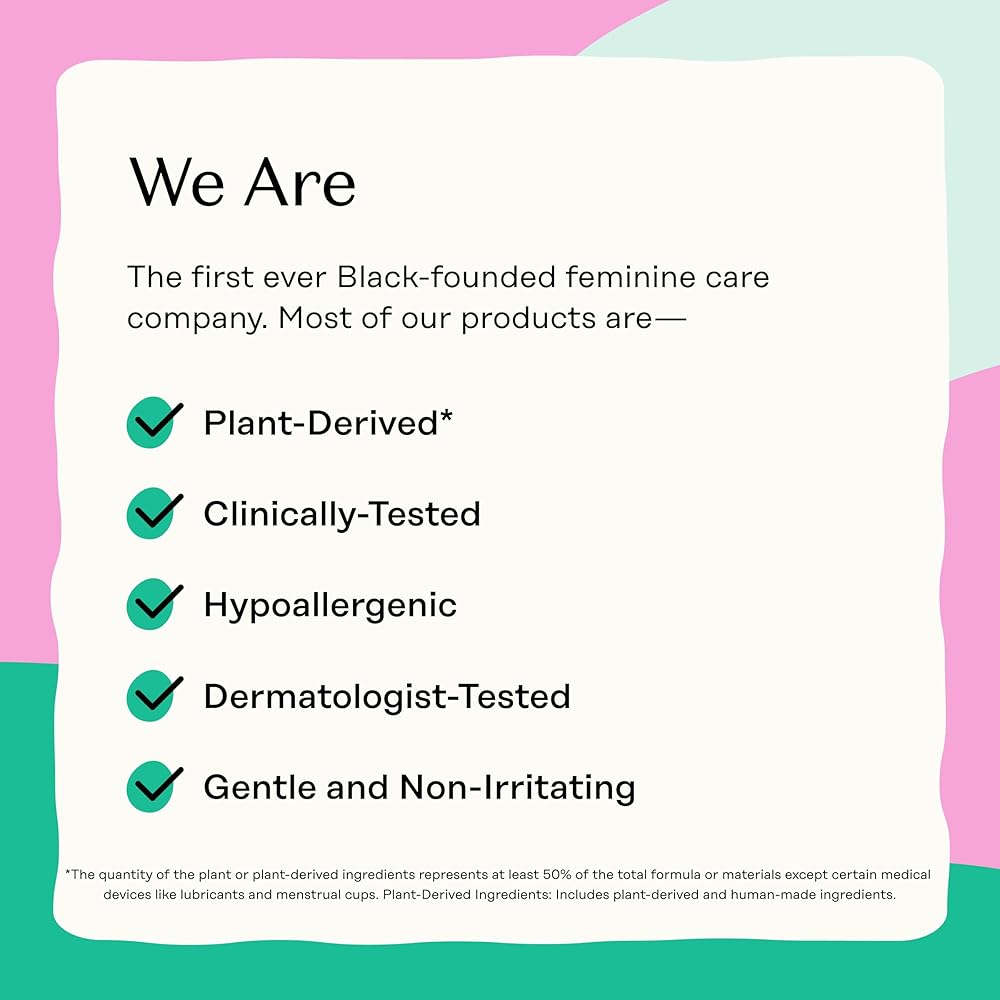 We Are

The first ever Black-founded feminine care company. Most of our products are—

Plant-Derived*

Clinically-Tested

Hypoallergenic

Dermatologist-Tested

Gentle and Non-Irritating

*The quantity of the plant or plant-derived ingredients represents at least 50% of the total formula or materials except certain medical devices like lubricants and menstrual cups. Plant-Derived Ingredients: Includes plant-derived and human-made ingredients.